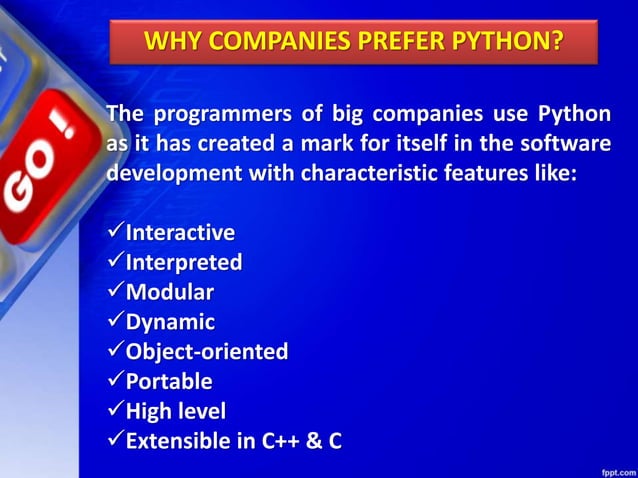 WHY COMPANIES PREFER PYTHON?

GO!

The programmers of big companies use Python as it has created a mark for itself in the software development with characteristic features like:

✓Interactive
✓Interpreted
✓Modular
✓Dynamic
✓Object-oriented
✓Portable
✓High level
✓Extensible in C++ & C

fppt.com